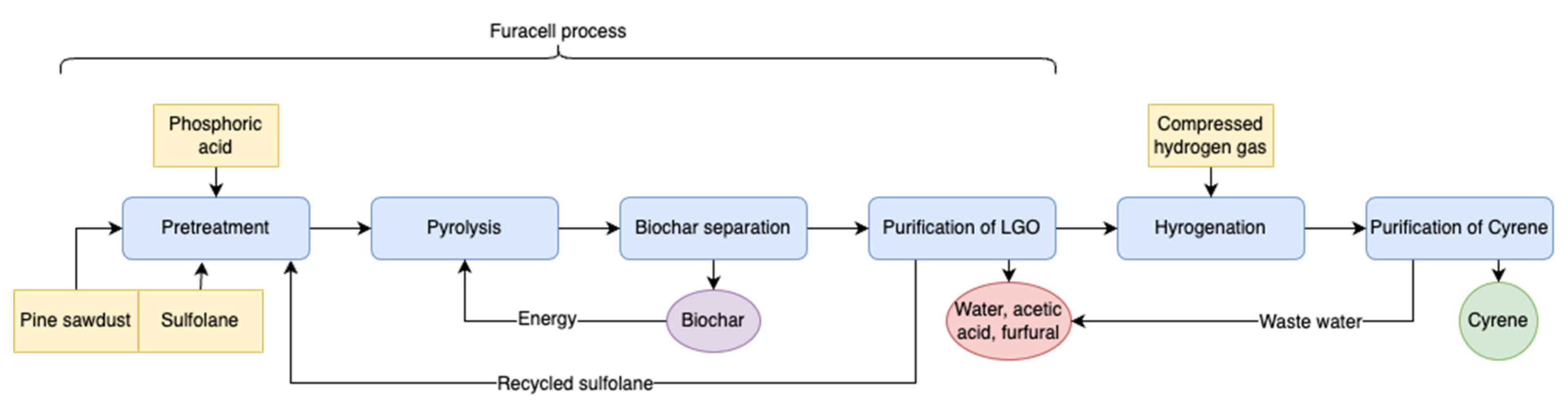 Furacell process

Phosphoric acid

Compressed hydrogen gas

Pretreatment

Pyrolysis

Biochar separation

Purification of LGO

Hyrogenation

Purification of Cyrene

Pine sawdust

Sulfolane

Energy

Biochar

Water, acetic acid, furfural

Waste water

Cyrene

Recycled sulfolane